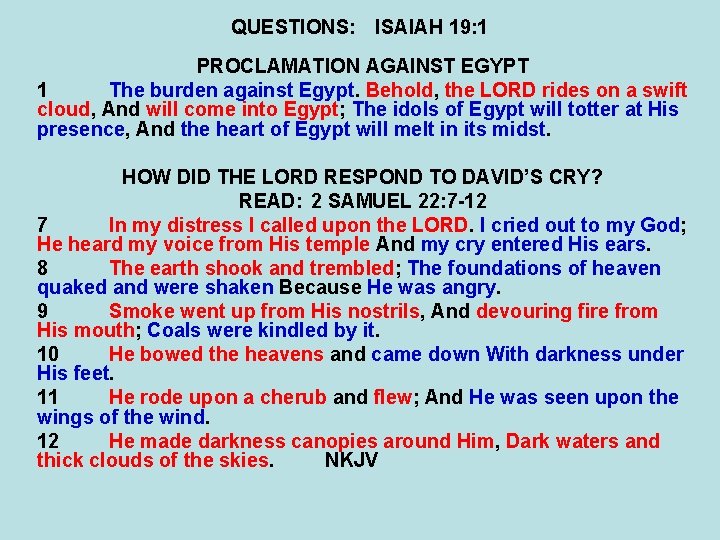 QUESTIONS: ISAIAH 19:1

PROCLAMATION AGAINST EGYPT

1 The burden against Egypt. Behold, the LORD rides on a swift cloud, And will come into Egypt; The idols of Egypt will totter at His presence, And the heart of Egypt will melt in its midst.

HOW DID THE LORD RESPOND TO DAVID'S CRY?
READ: 2 SAMUEL 22:7-12

7 In my distress I called upon the LORD. I cried out to my God; He heard my voice from His temple And my cry entered His ears.

8 The earth shook and trembled; The foundations of heaven quaked and were shaken Because He was angry.

9 Smoke went up from His nostrils, And devouring fire from His mouth; Coals were kindled by it.

10 He bowed the heavens and came down With darkness under His feet.

11 He rode upon a cherub and flew; And He was seen upon the wings of the wind.

12 He made darkness canopies around Him, Dark waters and thick clouds of the skies. NKJV